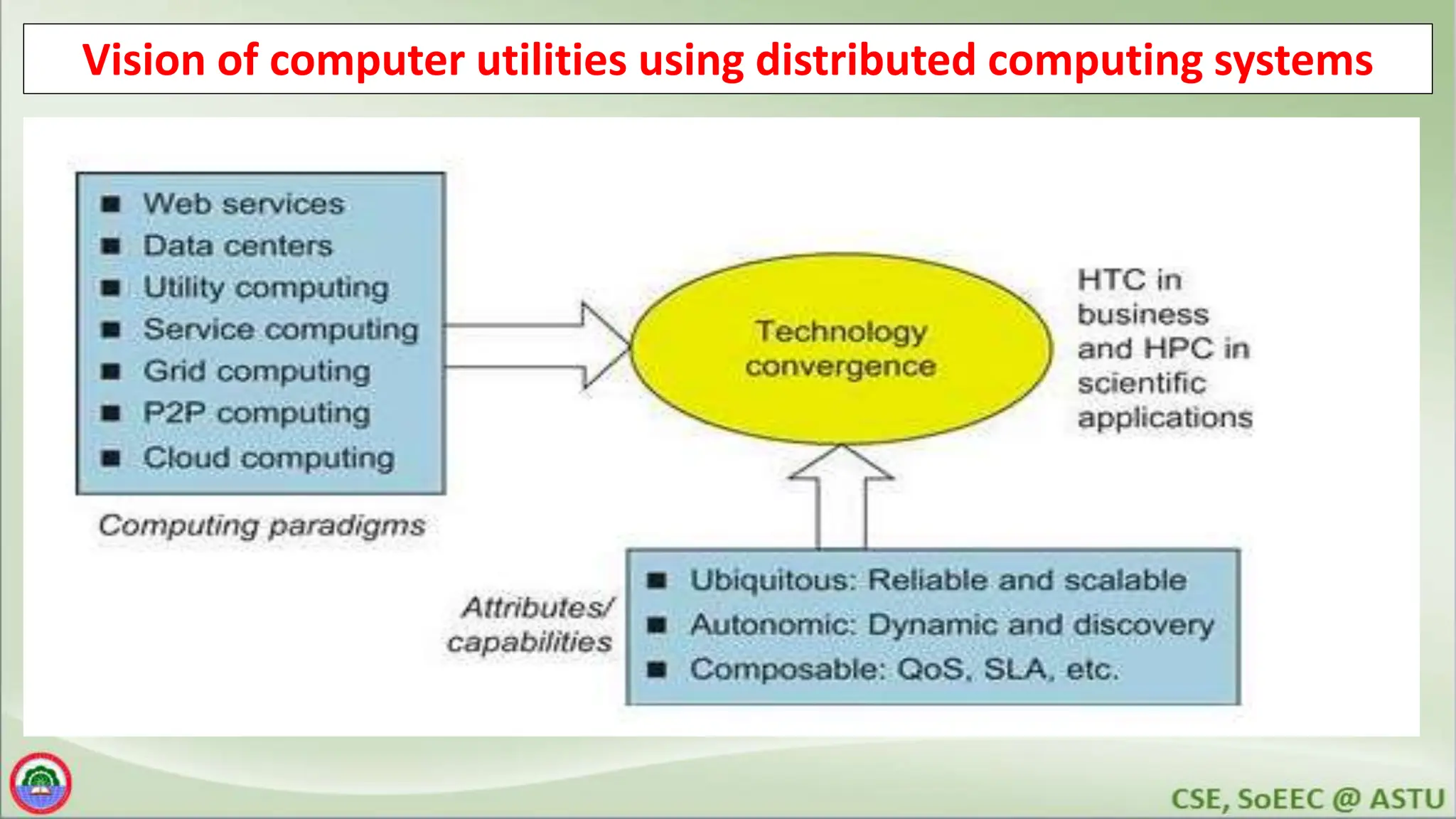 Vision of computer utilities using distributed computing systems

■ Web services
■ Data centers
■ Utility computing
■ Service computing
■ Grid computing
■ P2P computing
■ Cloud computing

Computing paradigms

Technology convergence

HTC in business and HPC in scientific applications

Attributes/ capabilities

■ Ubiquitous: Reliable and scalable
■ Autonomic: Dynamic and discovery
■ Composable: QoS, SLA, etc.

CSE, SoEEC @ ASTU